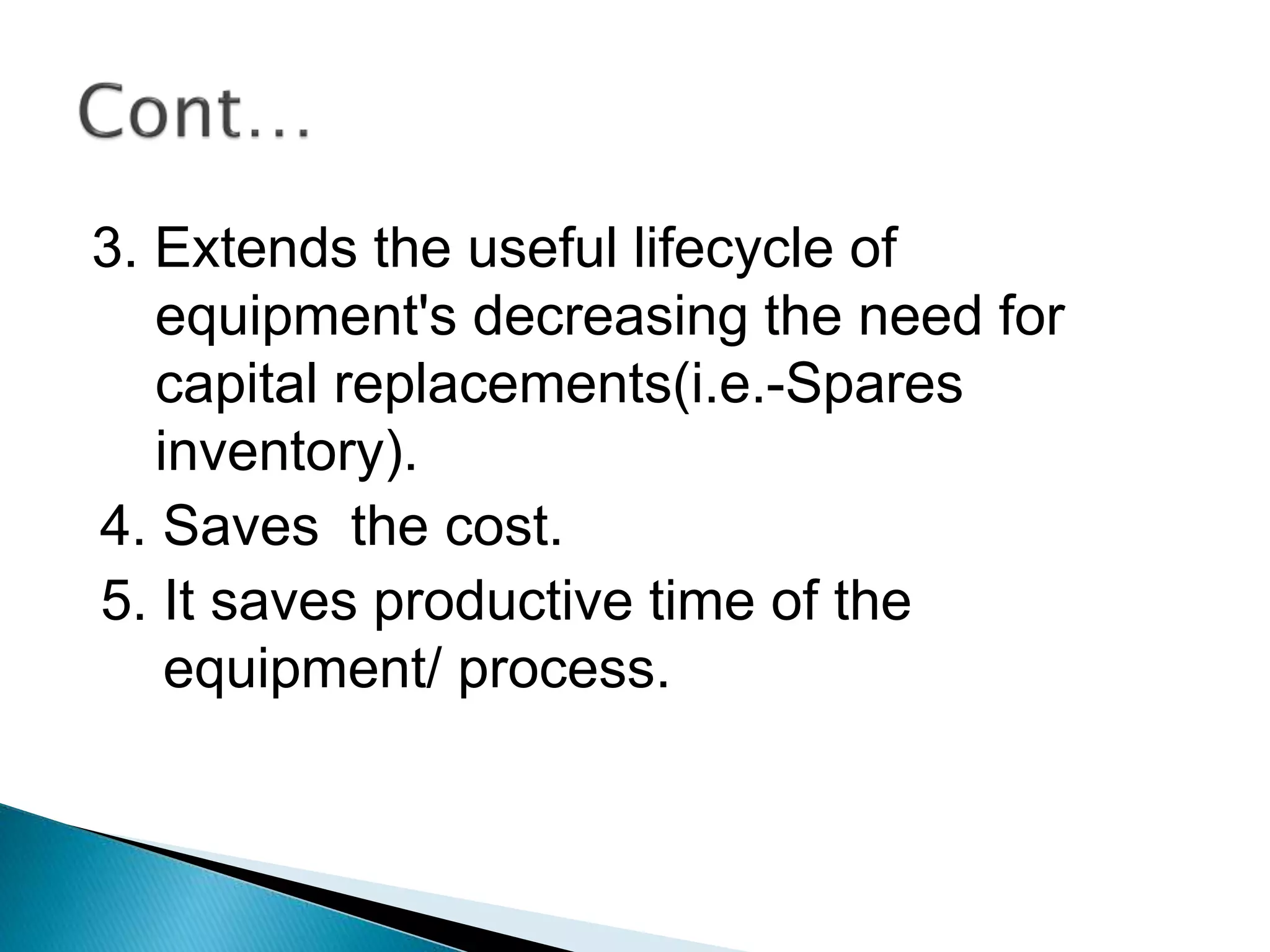 Cont…

3. Extends the useful lifecycle of equipment's decreasing the need for capital replacements(i.e.-Spares inventory).

4. Saves  the cost.

5. It saves productive time of the equipment/ process.